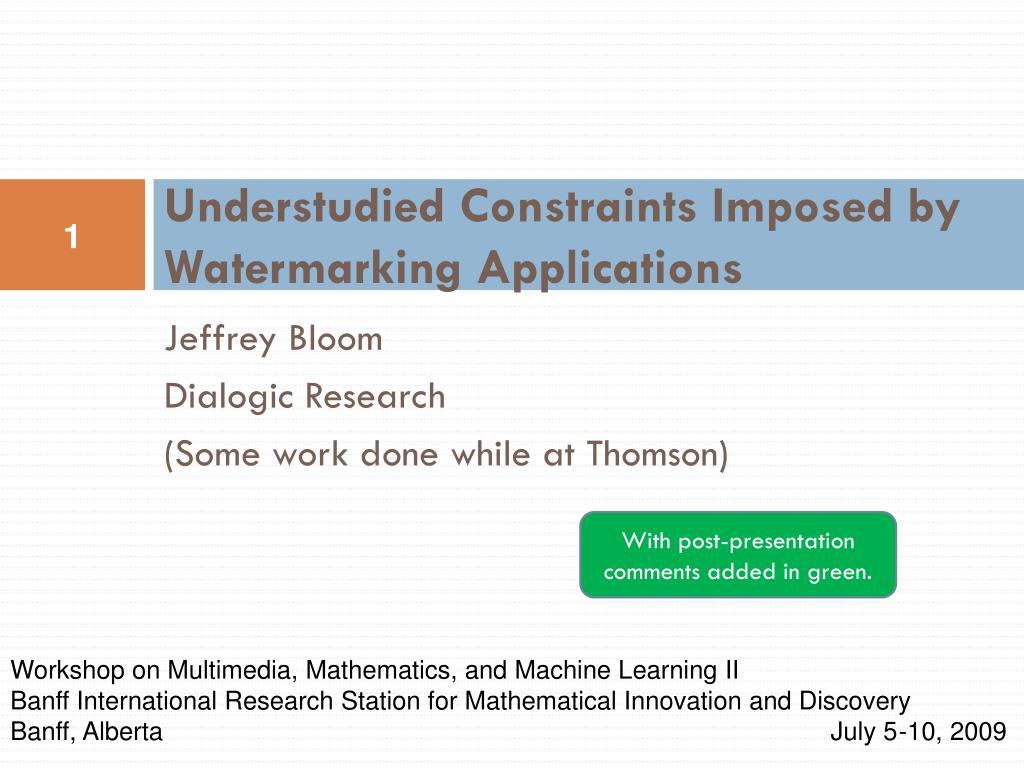 1

Understudied Constraints Imposed by Watermarking Applications

Jeffrey Bloom

Dialogic Research

(Some work done while at Thomson)

With post-presentation comments added in green.

Workshop on Multimedia, Mathematics, and Machine Learning II
Banff International Research Station for Mathematical Innovation and Discovery
Banff, Alberta July 5-10, 2009